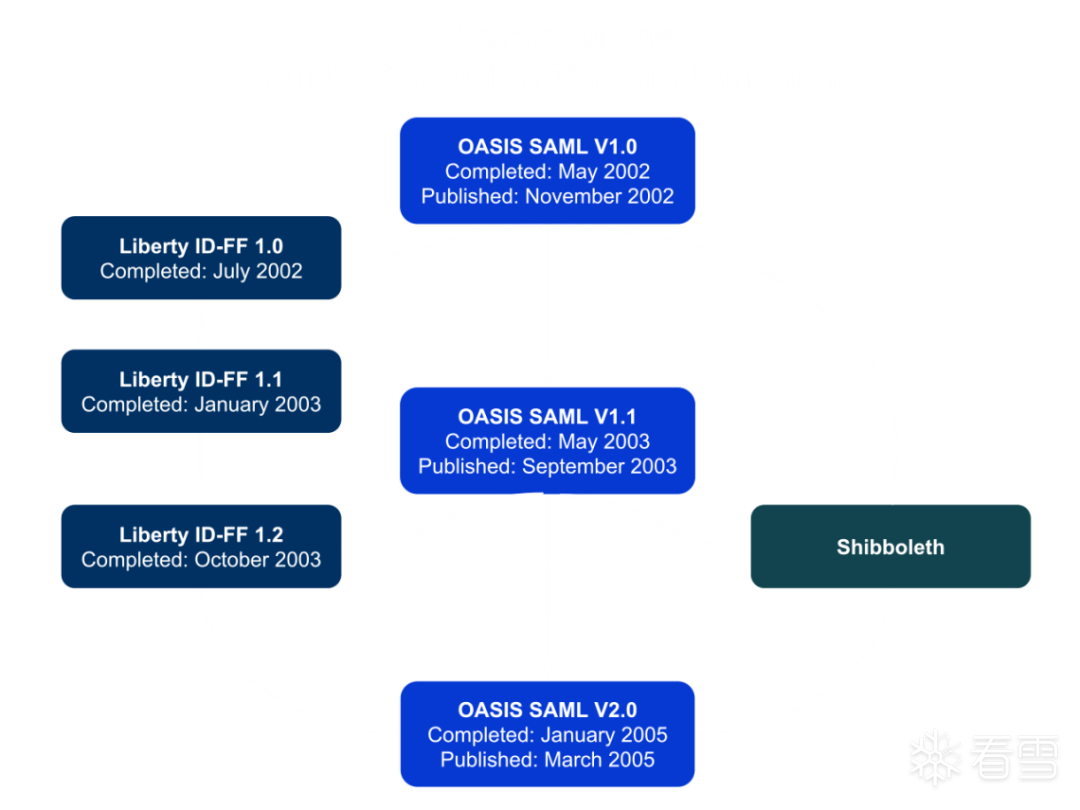 OASIS SAML V1.0
Completed: May 2002
Published: November 2002

Liberty ID-FF 1.0
Completed: July 2002

Liberty ID-FF 1.1
Completed: January 2003

OASIS SAML V1.1
Completed: May 2003
Published: September 2003

Liberty ID-FF 1.2
Completed: October 2003

Shibboleth

OASIS SAML V2.0
Completed: January 2005
Published: March 2005

看雪